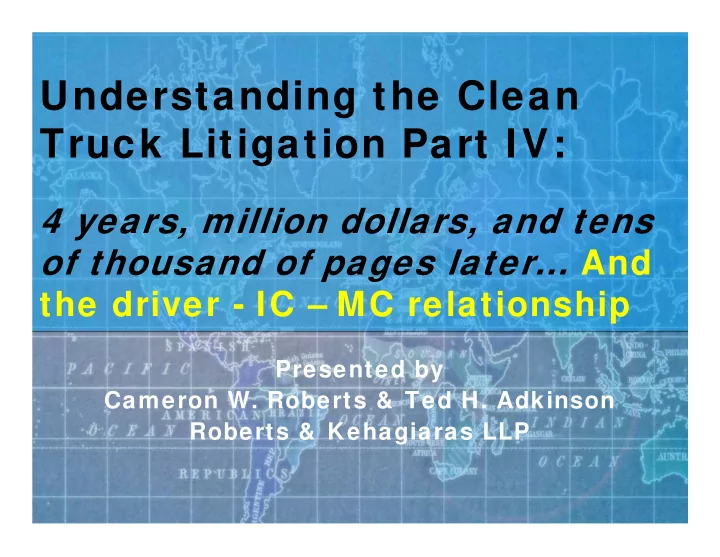 Understanding the Clean Truck Litigation Part IV:

4 years, million dollars, and tens of thousand of pages later… And the driver - IC – MC relationship

Presented by
Cameron W. Roberts & Ted H. Adkinson
Roberts & Kehagiaras LLP